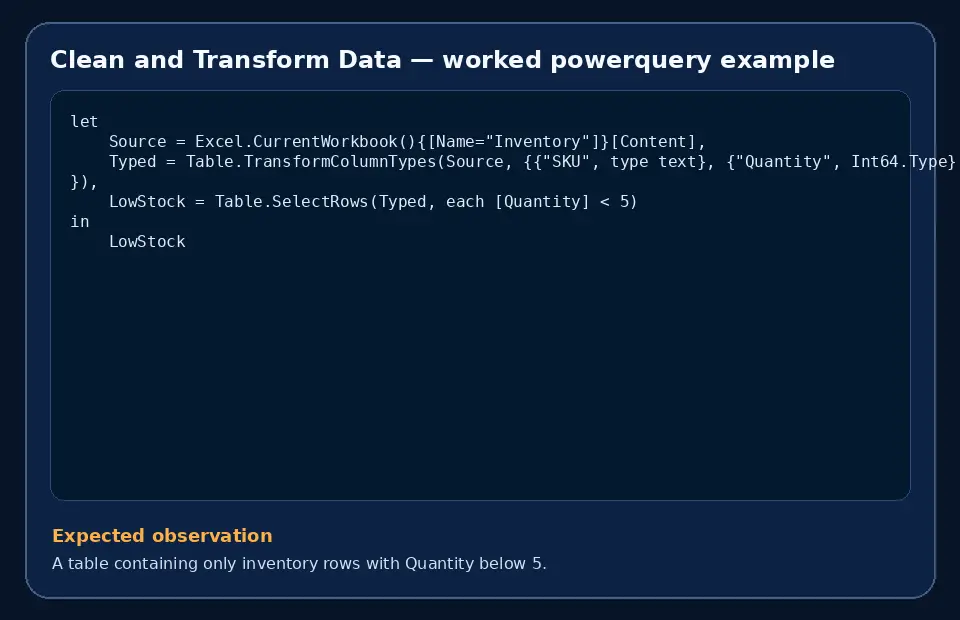 Clean and Transform Data — worked powerquery example

let
    Source = Excel.CurrentWorkbook(){[Name="Inventory"]}[Content],
    Typed = Table.TransformColumnTypes(Source, {{"SKU", type text}, {"Quantity", Int64.Type}
}),
    LowStock = Table.SelectRows(Typed, each [Quantity] < 5)
in
    LowStock

Expected observation

A table containing only inventory rows with Quantity below 5.